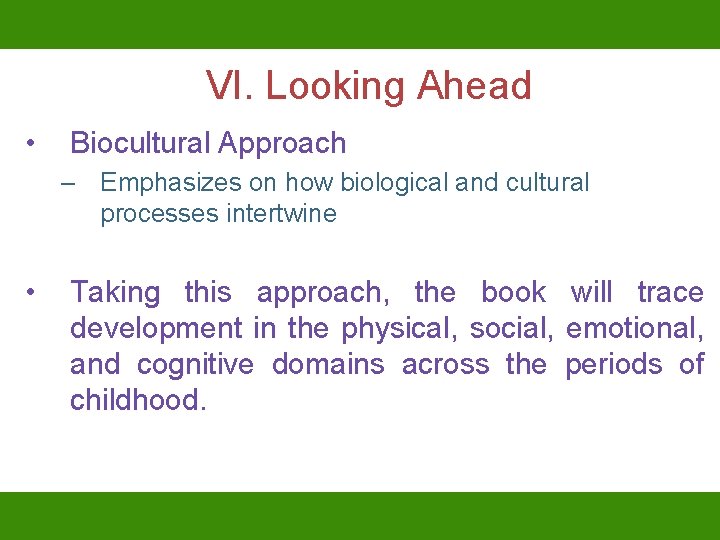 VI. Looking Ahead

• Biocultural Approach
– Emphasizes on how biological and cultural processes intertwine

• Taking this approach, the book will trace development in the physical, social, emotional, and cognitive domains across the periods of childhood.